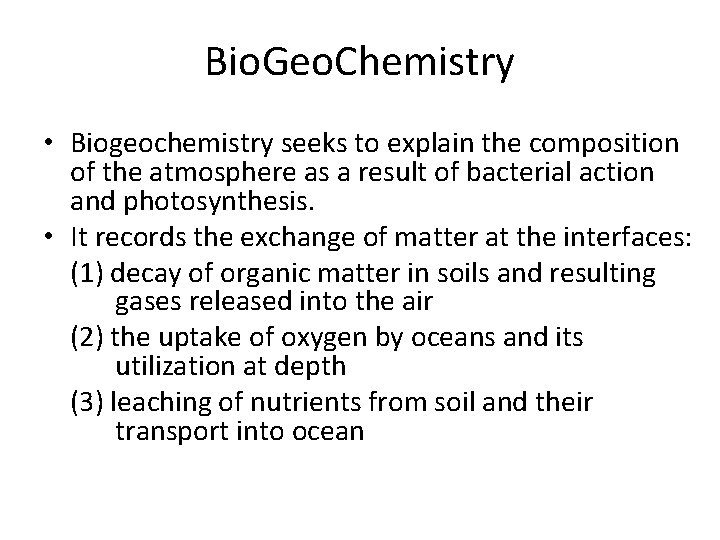 BioGeoChemistry

• Biogeochemistry seeks to explain the composition of the atmosphere as a result of bacterial action and photosynthesis.

• It records the exchange of matter at the interfaces:

(1) decay of organic matter in soils and resulting gases released into the air

(2) the uptake of oxygen by oceans and its utilization at depth

(3) leaching of nutrients from soil and their transport into ocean